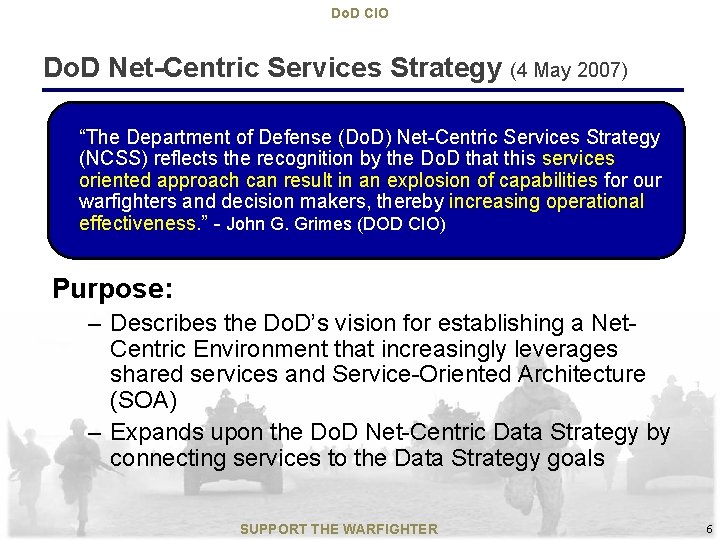 DoD CIO

DoD Net-Centric Services Strategy (4 May 2007)

"The Department of Defense (DoD) Net-Centric Services Strategy (NCSS) reflects the recognition by the DoD that this services oriented approach can result in an explosion of capabilities for our warfighters and decision makers, thereby increasing operational effectiveness." - John G. Grimes (DOD CIO)

Purpose:

– Describes the DoD's vision for establishing a Net-Centric Environment that increasingly leverages shared services and Service-Oriented Architecture (SOA)

– Expands upon the DoD Net-Centric Data Strategy by connecting services to the Data Strategy goals

SUPPORT THE WARFIGHTER

6